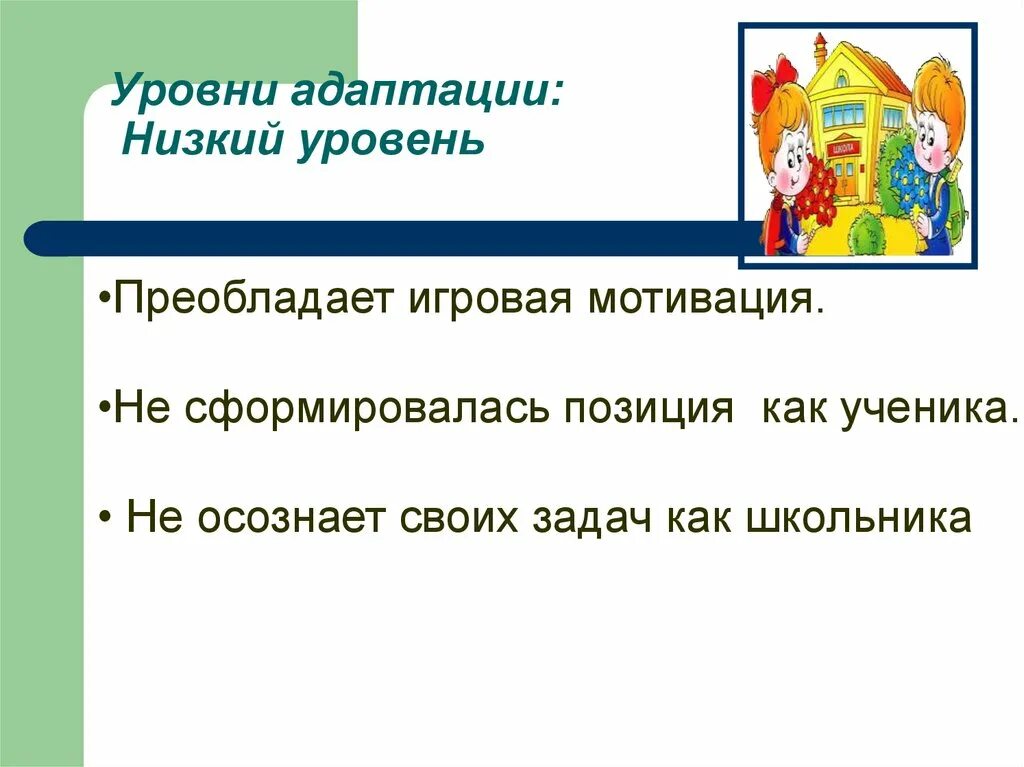 Уровни адаптации:
Низкий уровень

ШКОЛА

•Преобладает игровая мотивация.

•Не сформировалась позиция  как ученика.

• Не осознает своих задач как школьника